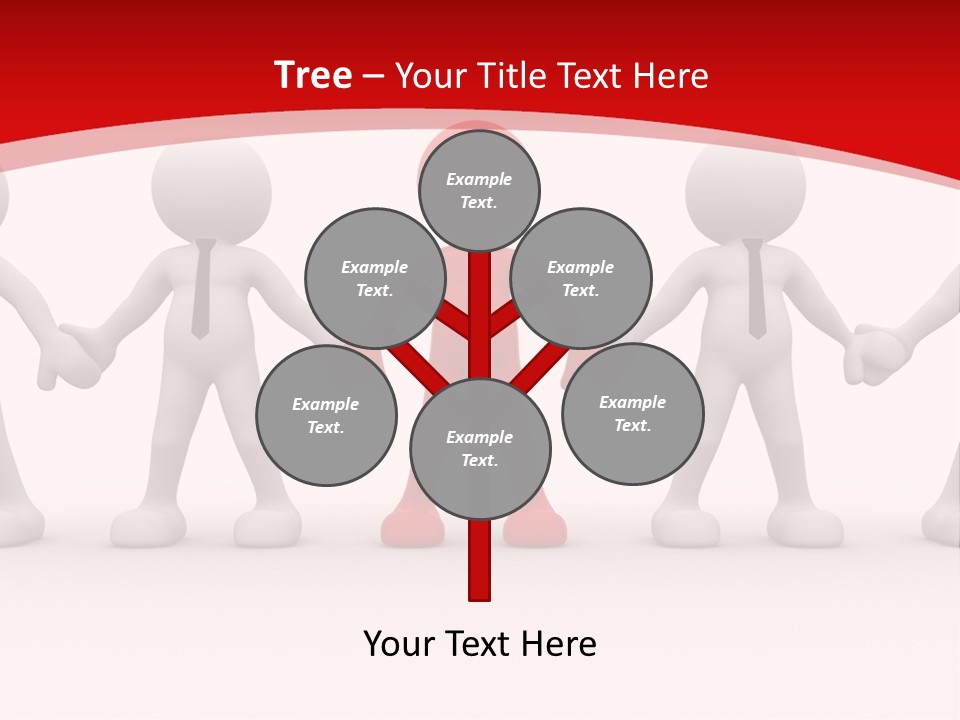 Tree – Your Title Text Here

Example Text.

Example Text.

Example Text.

Example Text.

Example Text.

Example Text.

Your Text Here